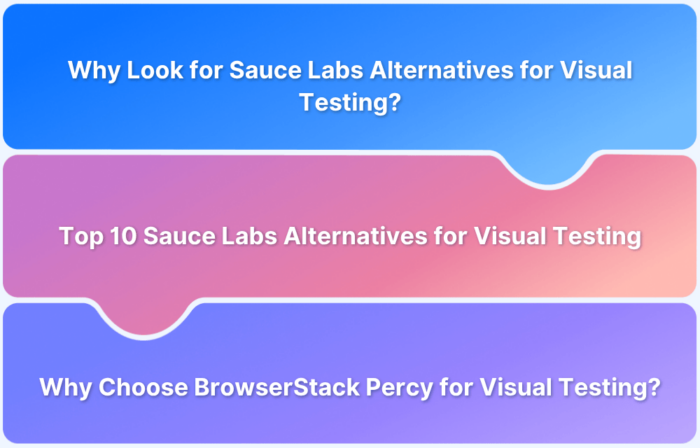 Why Look for Sauce Labs Alternatives for Visual Testing?

Top 10 Sauce Labs Alternatives for Visual Testing

Why Choose BrowserStack Percy for Visual Testing?